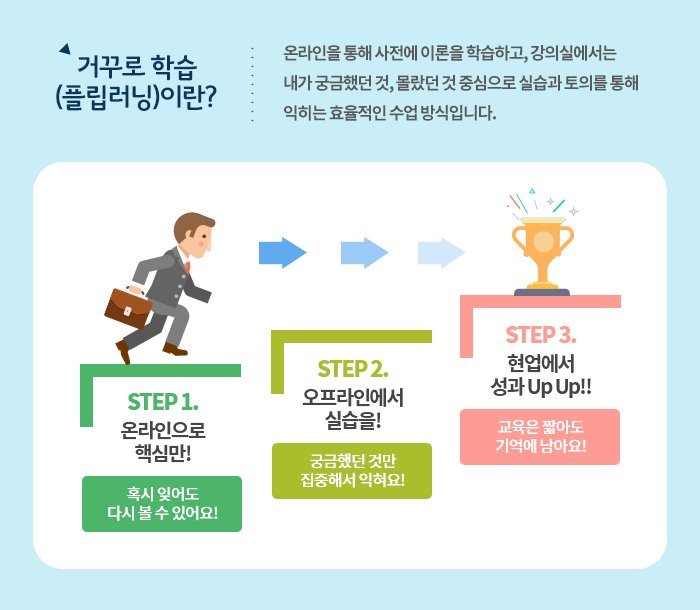 거꾸로 학습
(플립러닝)이란?

온라인을 통해 사전에 이론을 학습하고, 강의실에서는 내가 궁금했던 것, 몰랐던 것 중심으로 실습과 토의를 통해 익히는 효율적인 수업 방식입니다.

STEP 1.
온라인으로
핵심만!

혹시 잊어도
다시 볼 수 있어요!

STEP 2.
오프라인에서
실습을!

궁금했던 것만
집중해서 익혀요!

STEP 3.
현업에서
성과 Up Up!!

교육은 짧아도
기억에 남아요!